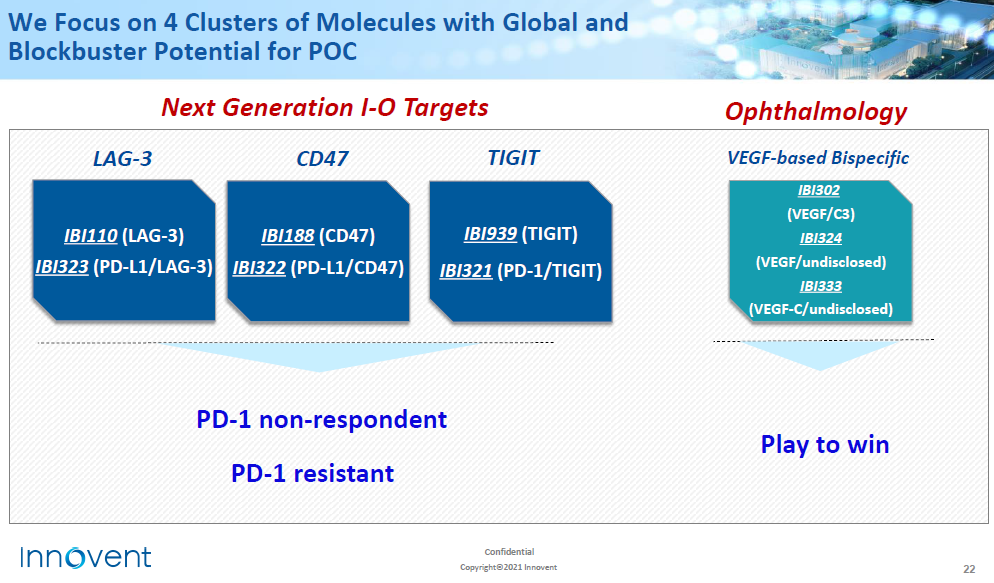 We Focus on 4 Clusters of Molecules with Global and Blockbuster Potential for POC

Next Generation I-O Targets

LAG-3

IBI110 (LAG-3)
IBI323 (PD-L1/LAG-3)

CD47

IBI188 (CD47)
IBI322 (PD-L1/CD47)

TIGIT

IBI939 (TIGIT)
IBI321 (PD-1/TIGIT)

PD-1 non-respondent

PD-1 resistant

Ophthalmology

VEGF-based Bispecific

IBI302
(VEGF/C3)
IBI324
(VEGF/undisclosed)
IBI333
(VEGF-C/undisclosed)

Play to win

Innovent

Confidential
Copyright©2021 Innovent

22